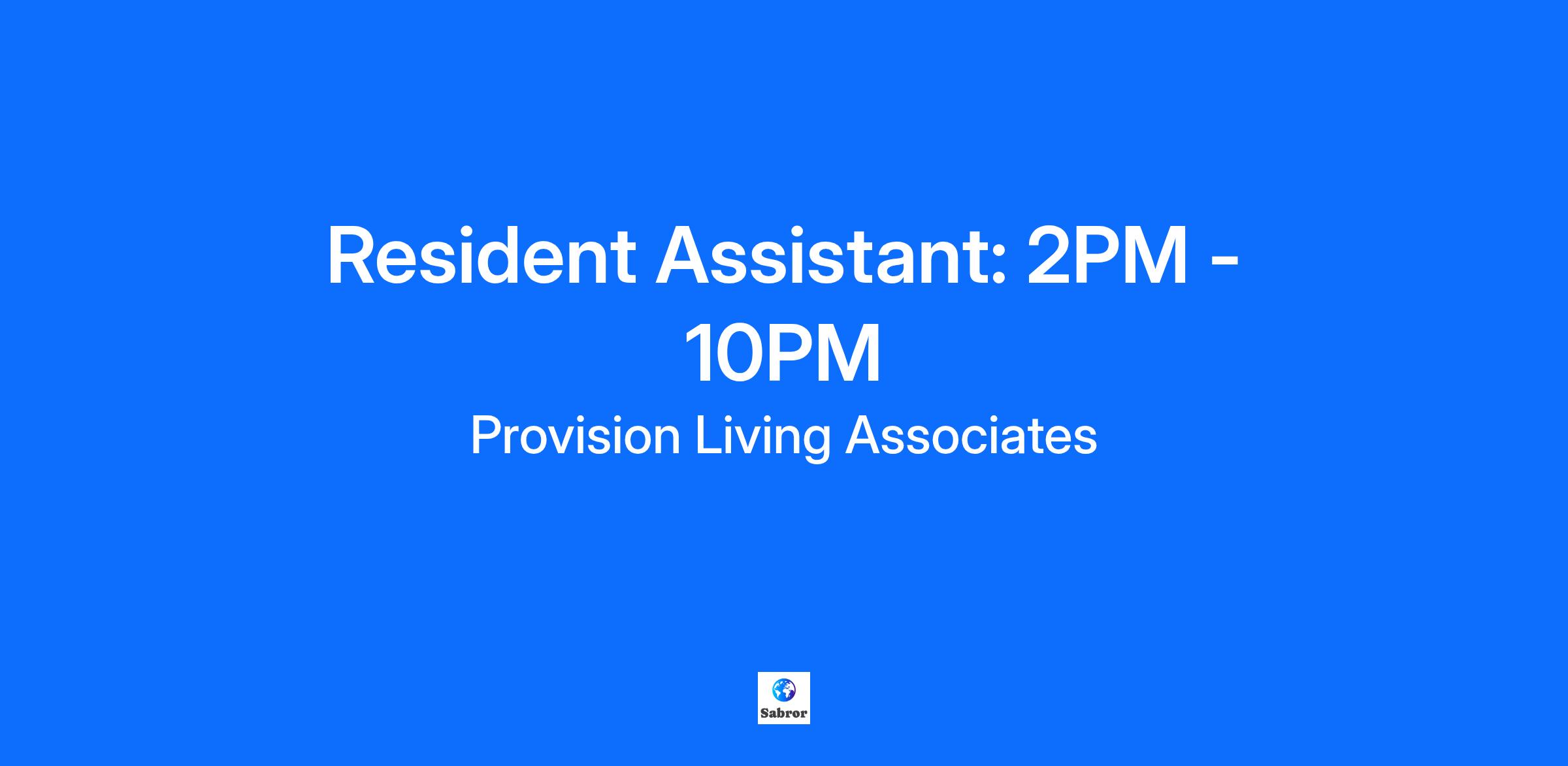 Resident Assistant: 2PM - 10PM

Provision Living Associates

Sabror